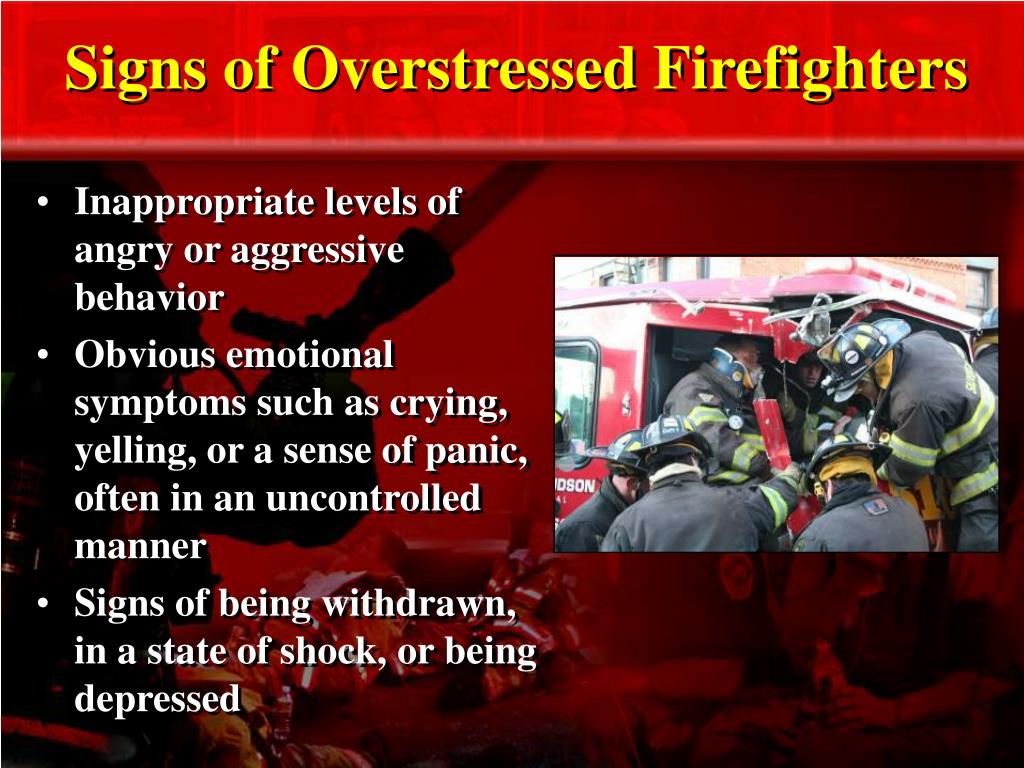 Signs of Overstressed Firefighters

• Inappropriate levels of angry or aggressive behavior
• Obvious emotional symptoms such as crying, yelling, or a sense of panic, often in an uncontrolled manner
• Signs of being withdrawn, in a state of shock, or being depressed

UDSON